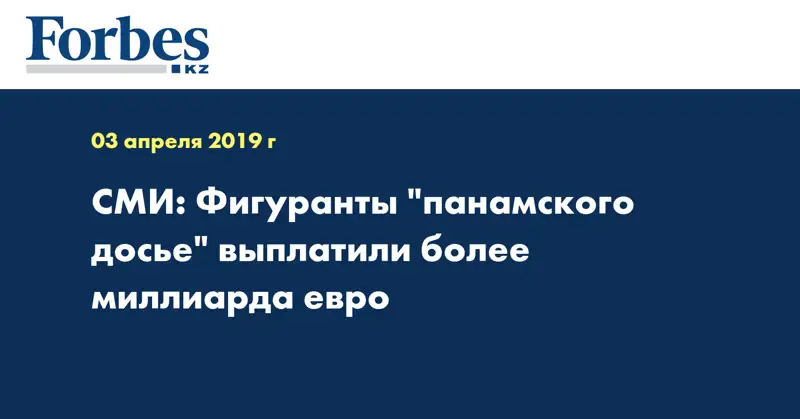 Forbes
KZ

03 апреля 2019 г

СМИ: Фигуранты "панамского досье" выплатили более миллиарда евро